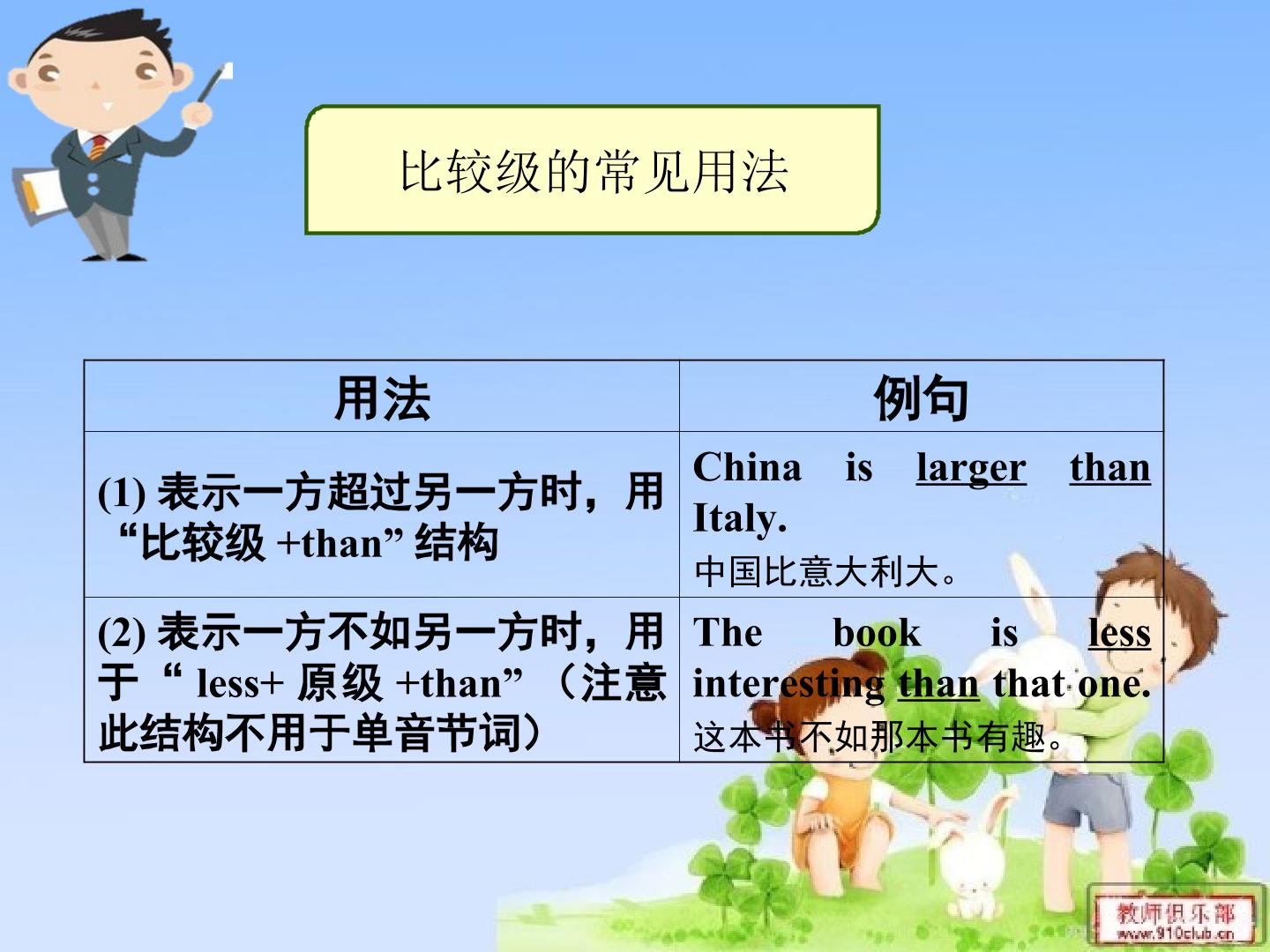 比较级的常见用法

| 用法 | 例句 |
|---|---|
| (1)表示一方超过另一方时，用“比较级+than”结构 | China is larger than Italy. 中国比意大利大。 |
| (2)表示一方不如另一方时，用于“less+原级+than”（注意此结构不用于单音节词） | The book is less interesting than that one. 这本书不如那本书有趣。 |

教师俱乐部
www.910club.cn